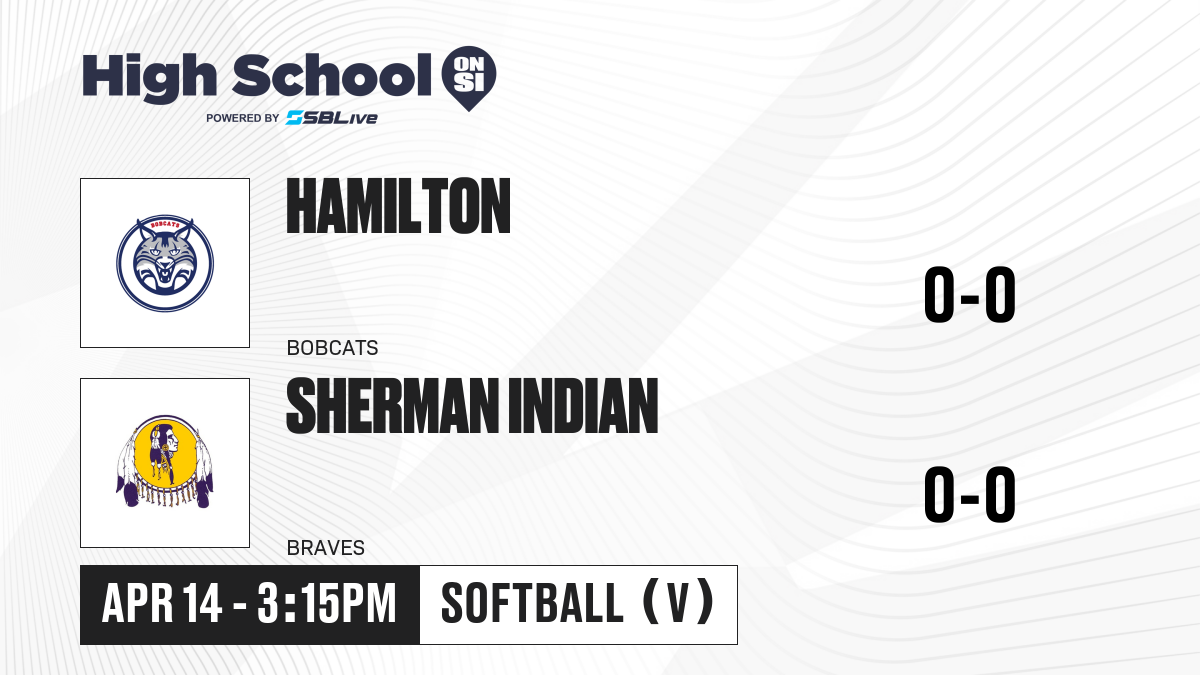 High School ON SI
POWERED BY SBLive

BOBCATS

HAMILTON

0-0

BOBCATS

SHERMAN INDIAN

0-0

BRAVES

APR 14 - 3:15PM

SOFTBALL (V)